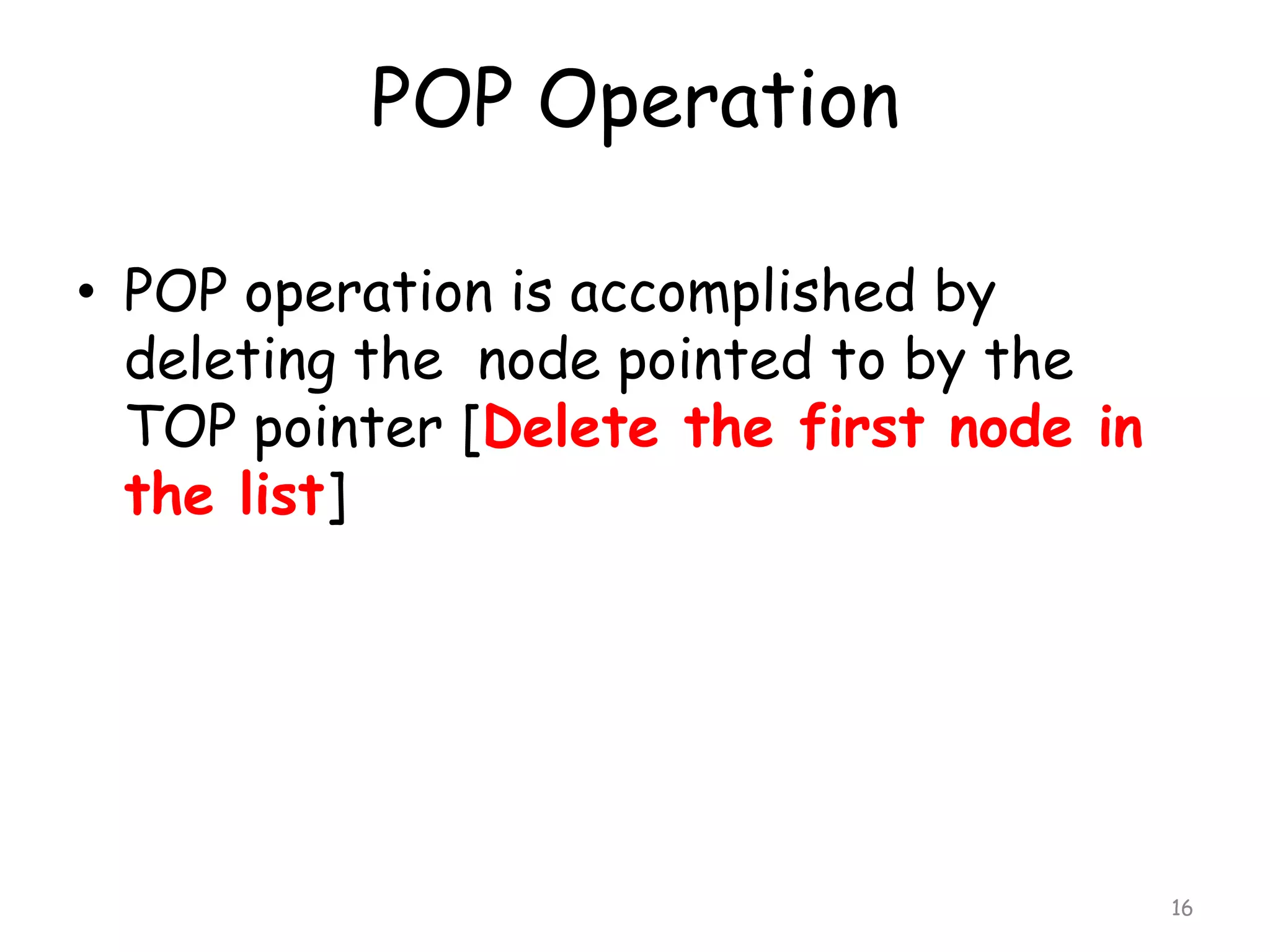 POP Operation

• POP operation is accomplished by deleting the node pointed to by the TOP pointer [Delete the first node in the list]

16